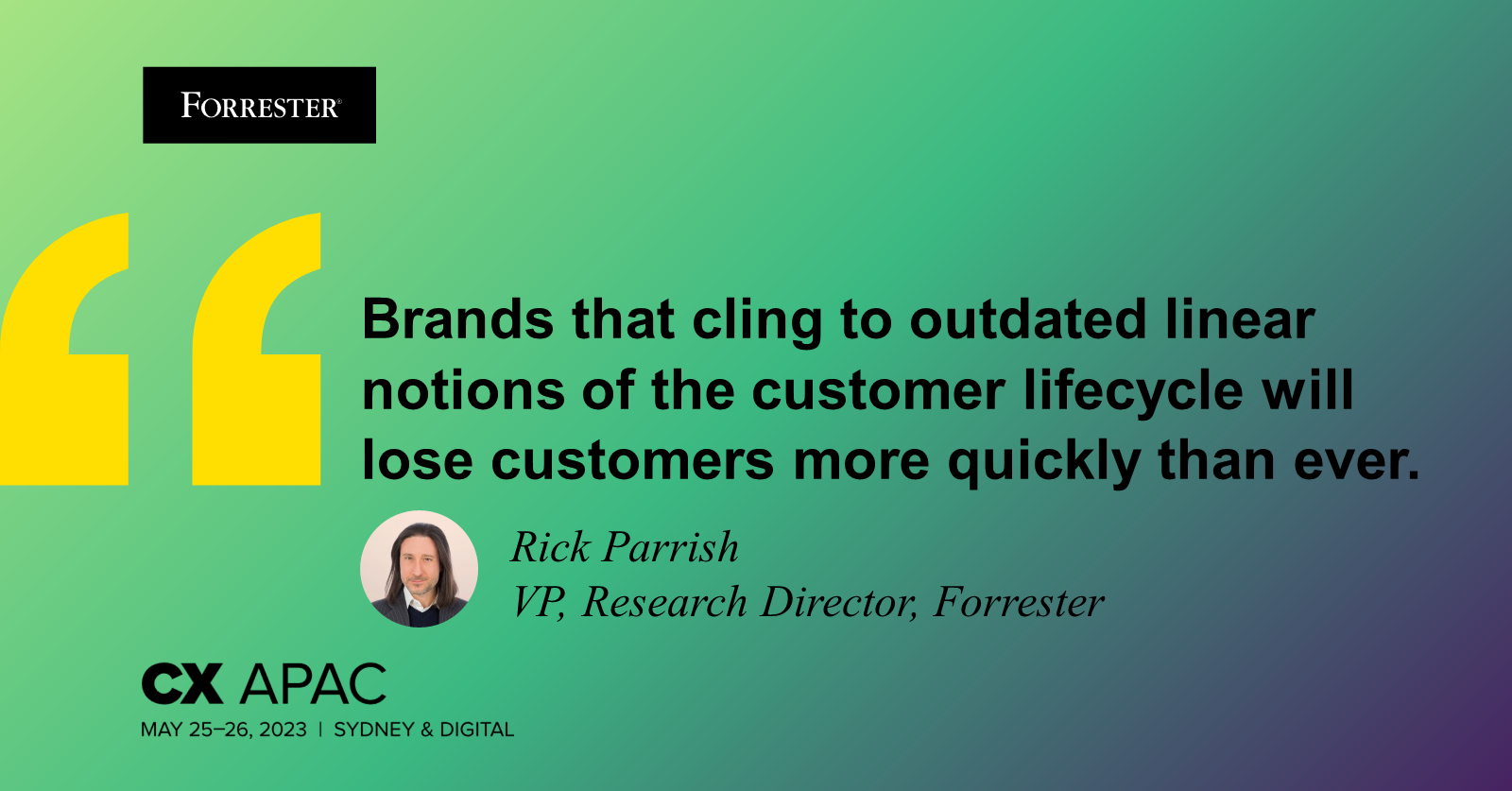 FORRESTER®

Brands that cling to outdated linear notions of the customer lifecycle will lose customers more quickly than ever.

Rick Parrish
VP, Research Director, Forrester

CX APAC
MAY 25–26, 2023 | SYDNEY & DIGITAL